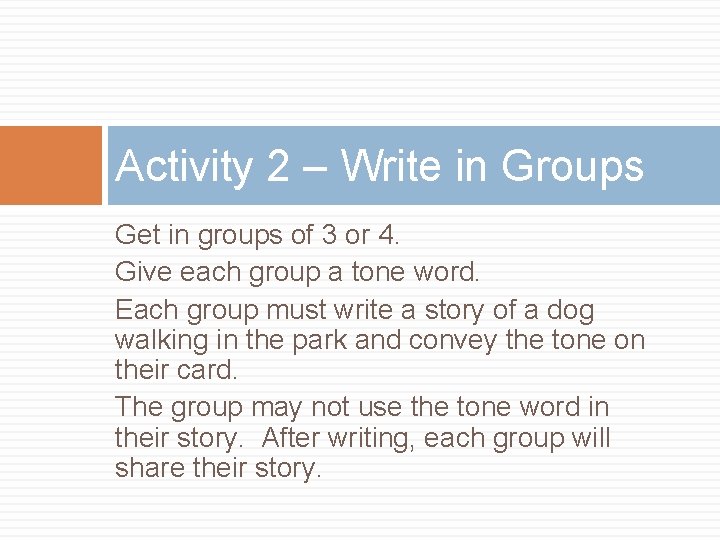 Activity 2 – Write in Groups

Get in groups of 3 or 4.

Give each group a tone word.

Each group must write a story of a dog walking in the park and convey the tone on their card.

The group may not use the tone word in their story. After writing, each group will share their story.